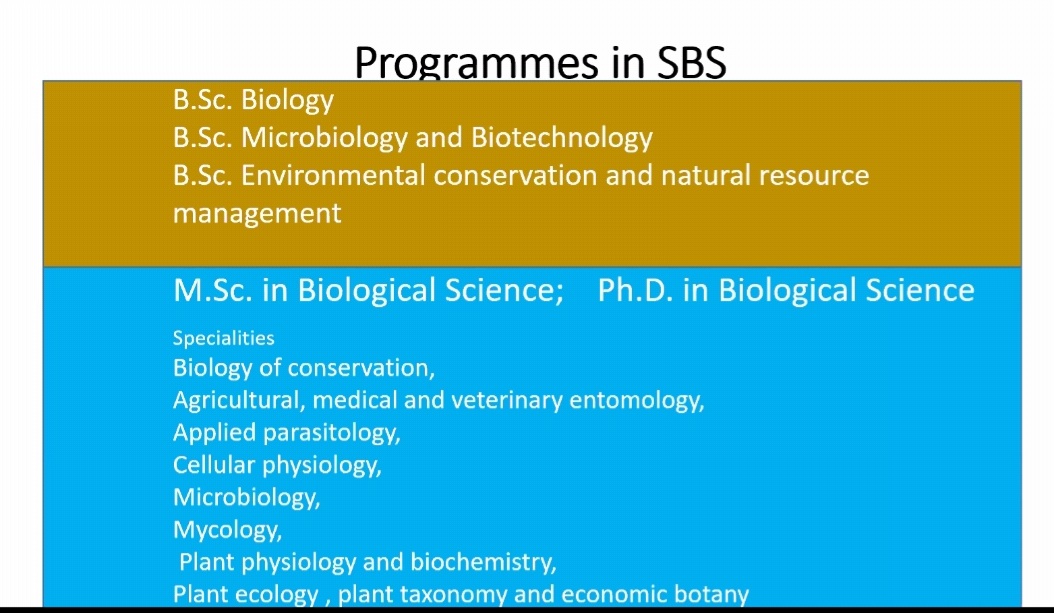 Programmes in SBS

B.Sc. Biology
B.Sc. Microbiology and Biotechnology
B.Sc. Environmental conservation and natural resource management

M.Sc. in Biological Science; Ph.D. in Biological Science

Specialities
Biology of conservation,
Agricultural, medical and veterinary entomology,
Applied parasitology,
Cellular physiology,
Microbiology,
Mycology,
Plant physiology and biochemistry,
Plant ecology , plant taxonomy and economic botany